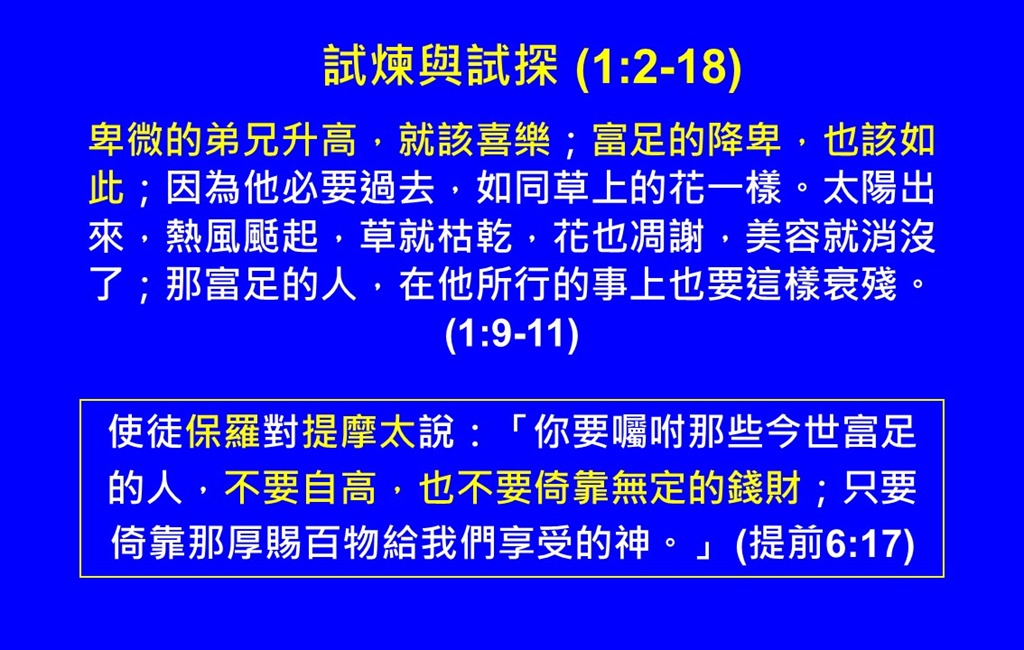 試煉與試探 (1:2-18)

卑微的弟兄升高，就該喜樂；富足的降卑，也該如此；因為他必要過去，如同草上的花一樣。太陽出來，熱風颳起，草就枯乾，花也凋謝，美容就消沒了；那富足的人，在他所行的事上也要這樣衰殘。(1:9-11)

使徒保羅對提摩太說：「你要囑咐那些今世富足的人，不要自高，也不要倚靠無定的錢財；只要倚靠那厚賜百物給我們享受的神。」(提前6:17)